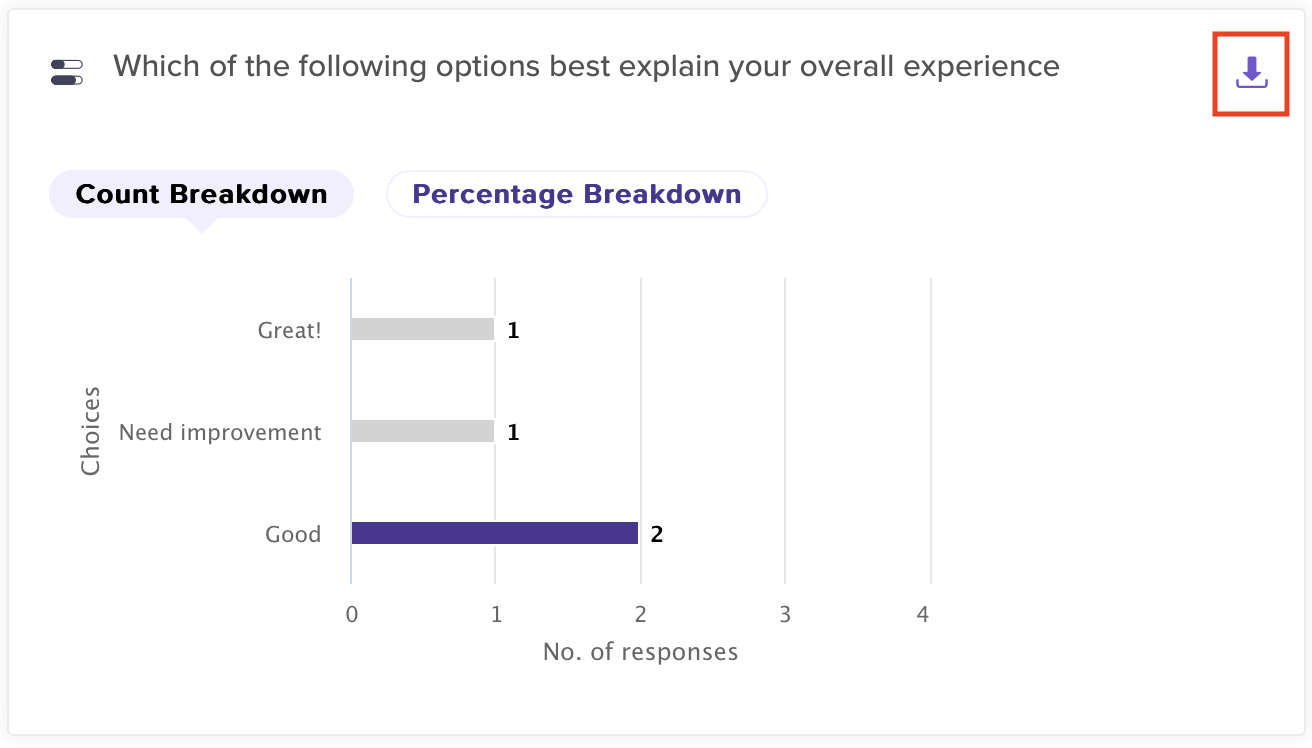 Which of the following options best explain your overall experience

Count Breakdown
Percentage Breakdown

Choices

Great! 1

Need improvement 1

Good 2

0 1 2 3 4

No. of responses